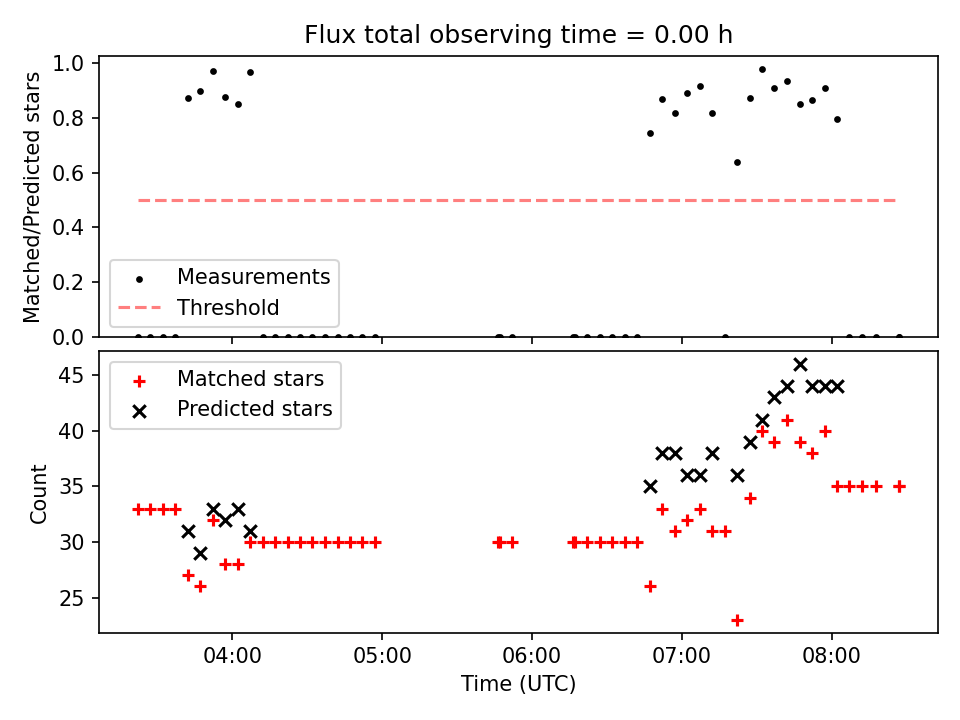 Flux total observing time = 0.00 h

Matched/Predicted stars

1.0
0.8
0.6
0.4
0.2
0.0

Measurements
Threshold

Matched stars
Predicted stars

Count

45
40
35
30
25

04:00
05:00
06:00
07:00
08:00

Time (UTC)